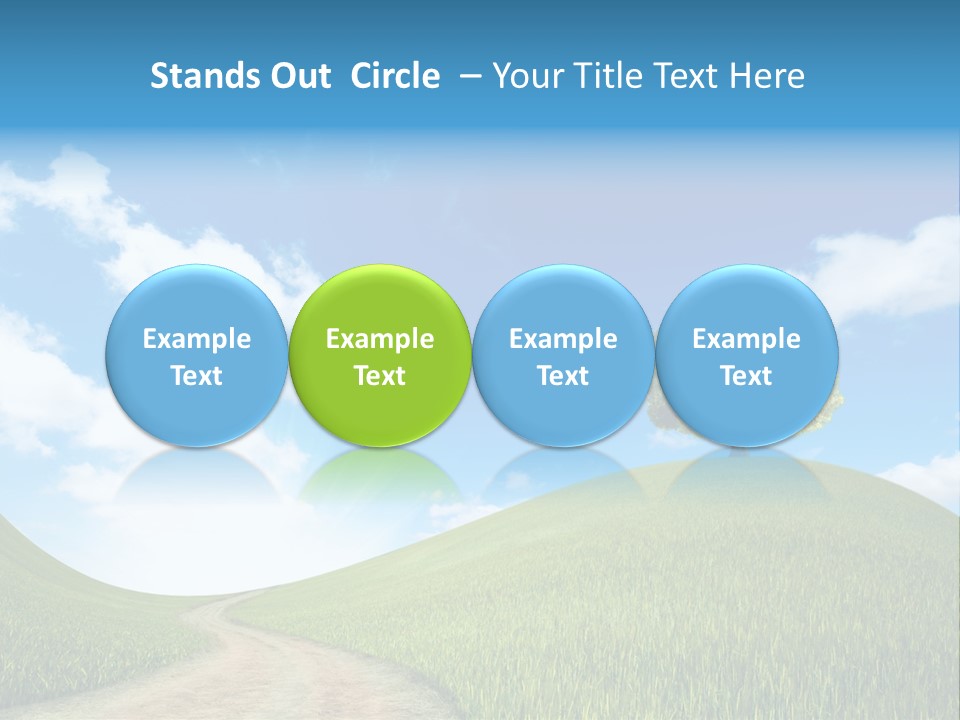 Stands Out Circle – Your Title Text Here

Example Text

Example Text

Example Text

Example Text